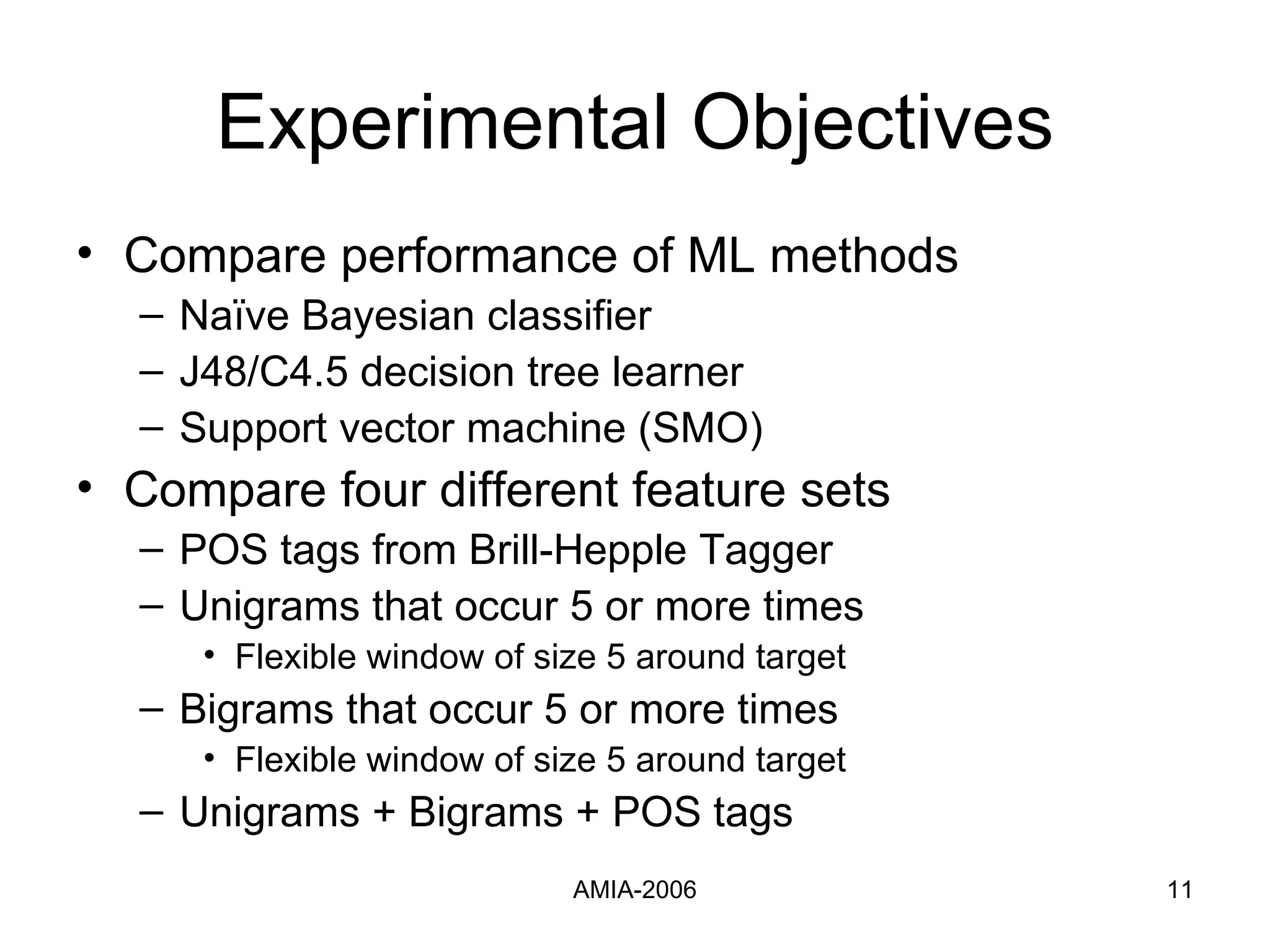 Experimental Objectives

• Compare performance of ML methods
  – Naïve Bayesian classifier
  – J48/C4.5 decision tree learner
  – Support vector machine (SMO)
• Compare four different feature sets
  – POS tags from Brill-Hepple Tagger
  – Unigrams that occur 5 or more times
    • Flexible window of size 5 around target
  – Bigrams that occur 5 or more times
    • Flexible window of size 5 around target
  – Unigrams + Bigrams + POS tags

AMIA-2006

11